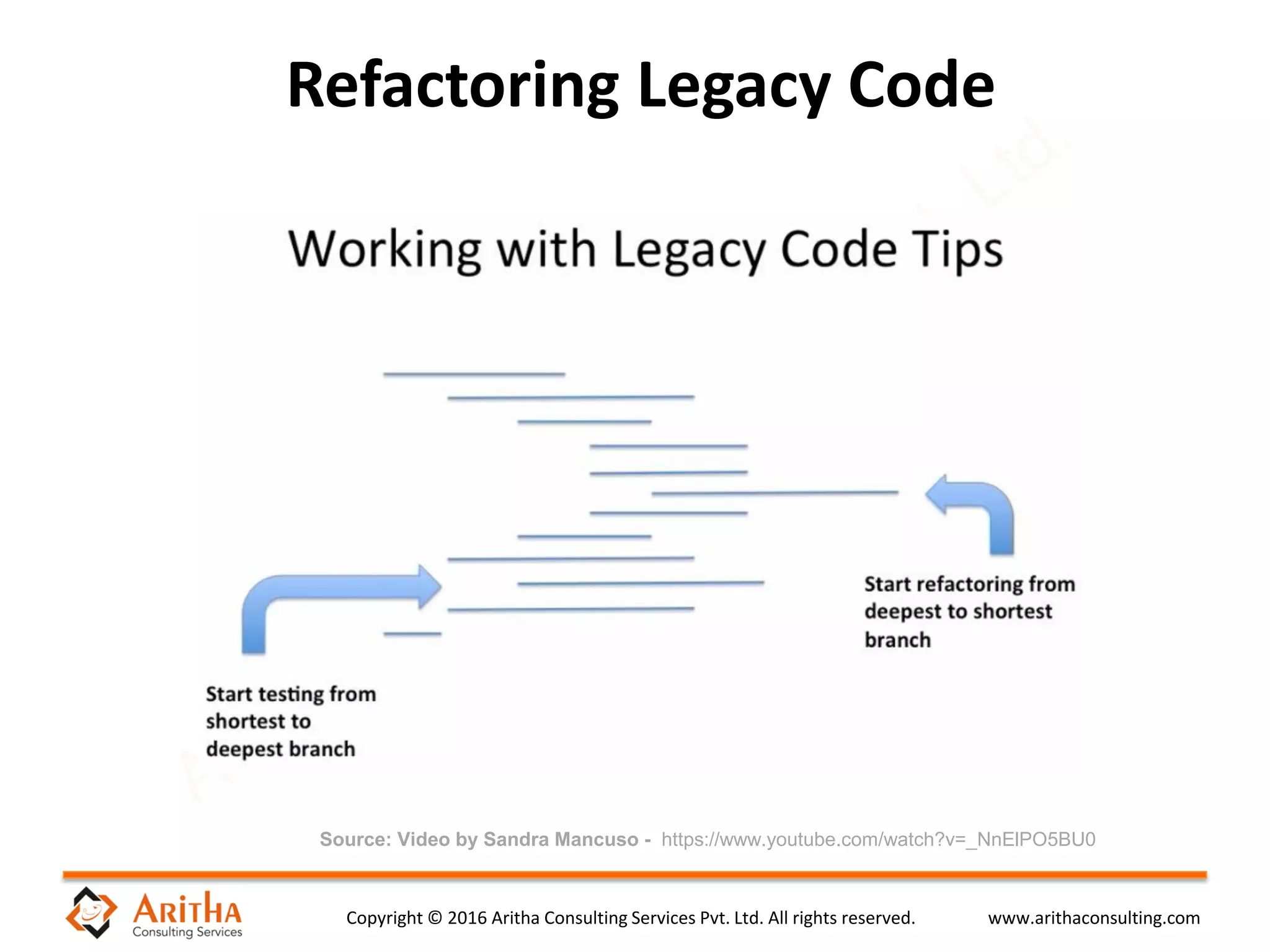 Refactoring Legacy Code

Working with Legacy Code Tips

Start refactoring from deepest to shortest branch

Start testing from shortest to deepest branch

Source: Video by Sandra Mancuso - https://www.youtube.com/watch?v=_NnElPO5BU0

ARITHA Consulting Services

Copyright © 2016 Aritha Consulting Services Pvt. Ltd. All rights reserved.

www.arithaconsulting.com